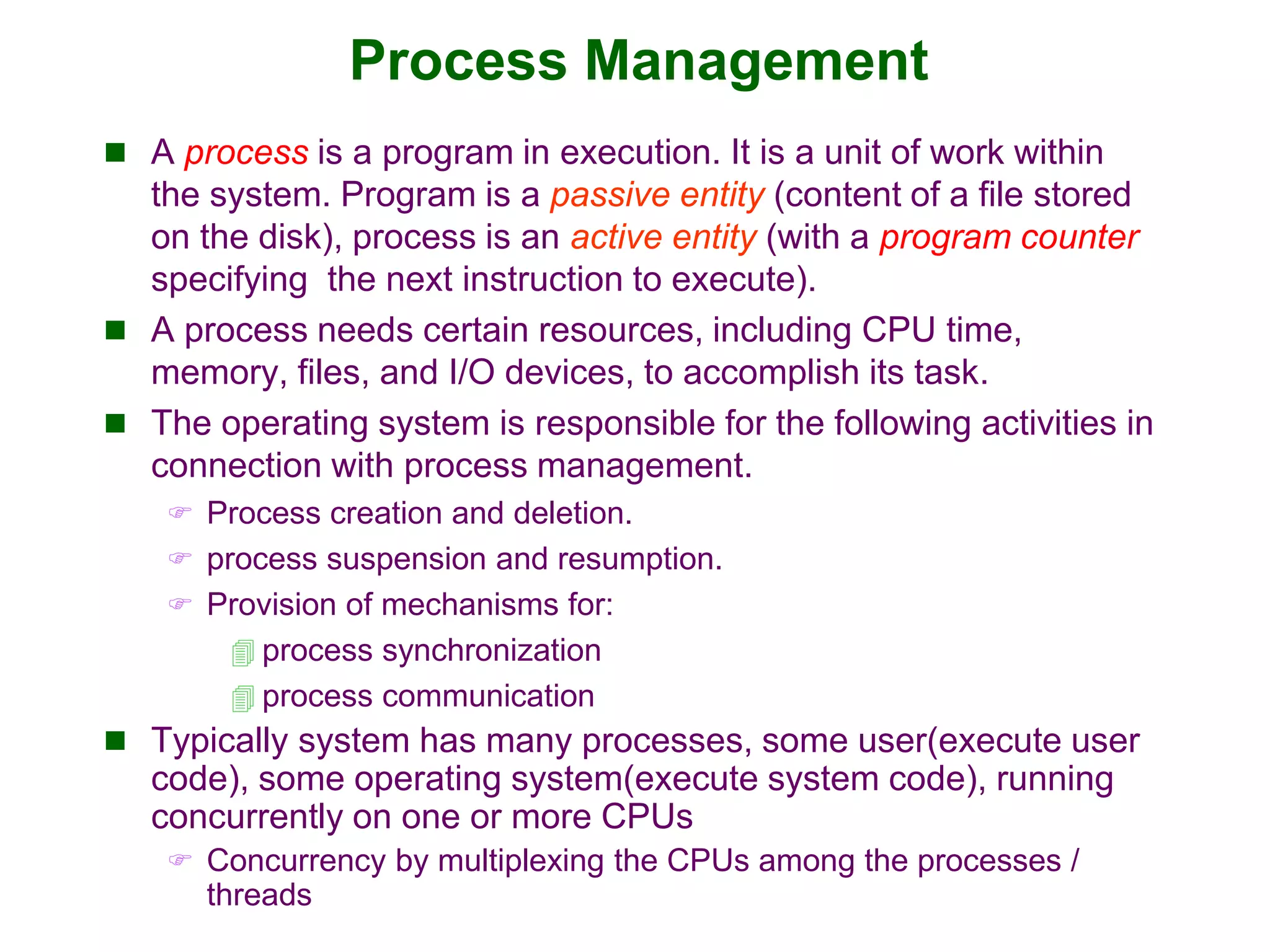 Process Management

A process is a program in execution. It is a unit of work within the system. Program is a passive entity (content of a file stored on the disk), process is an active entity (with a program counter specifying the next instruction to execute).

A process needs certain resources, including CPU time, memory, files, and I/O devices, to accomplish its task.

The operating system is responsible for the following activities in connection with process management.

Process creation and deletion.

process suspension and resumption.

Provision of mechanisms for:

process synchronization

process communication

Typically system has many processes, some user(execute user code), some operating system(execute system code), running concurrently on one or more CPUs

Concurrency by multiplexing the CPUs among the processes / threads